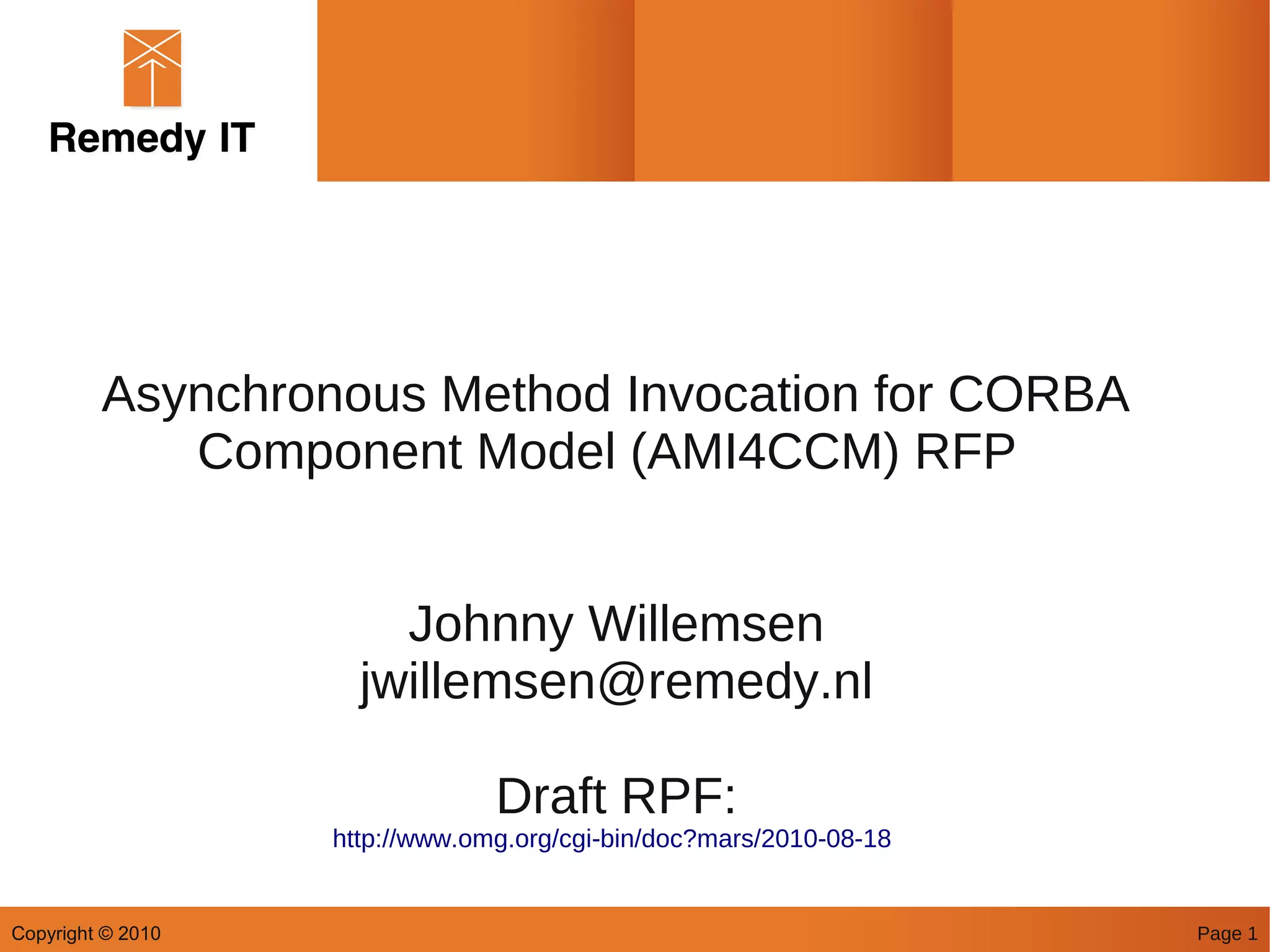 Remedy IT

Asynchronous Method Invocation for CORBA Component Model (AMI4CCM) RFP

Johnny Willemsen
jwillemsen@remedy.nl

Draft RPF:
http://www.omg.org/cgi-bin/doc?mars/2010-08-18

Copyright © 2010

Page 1